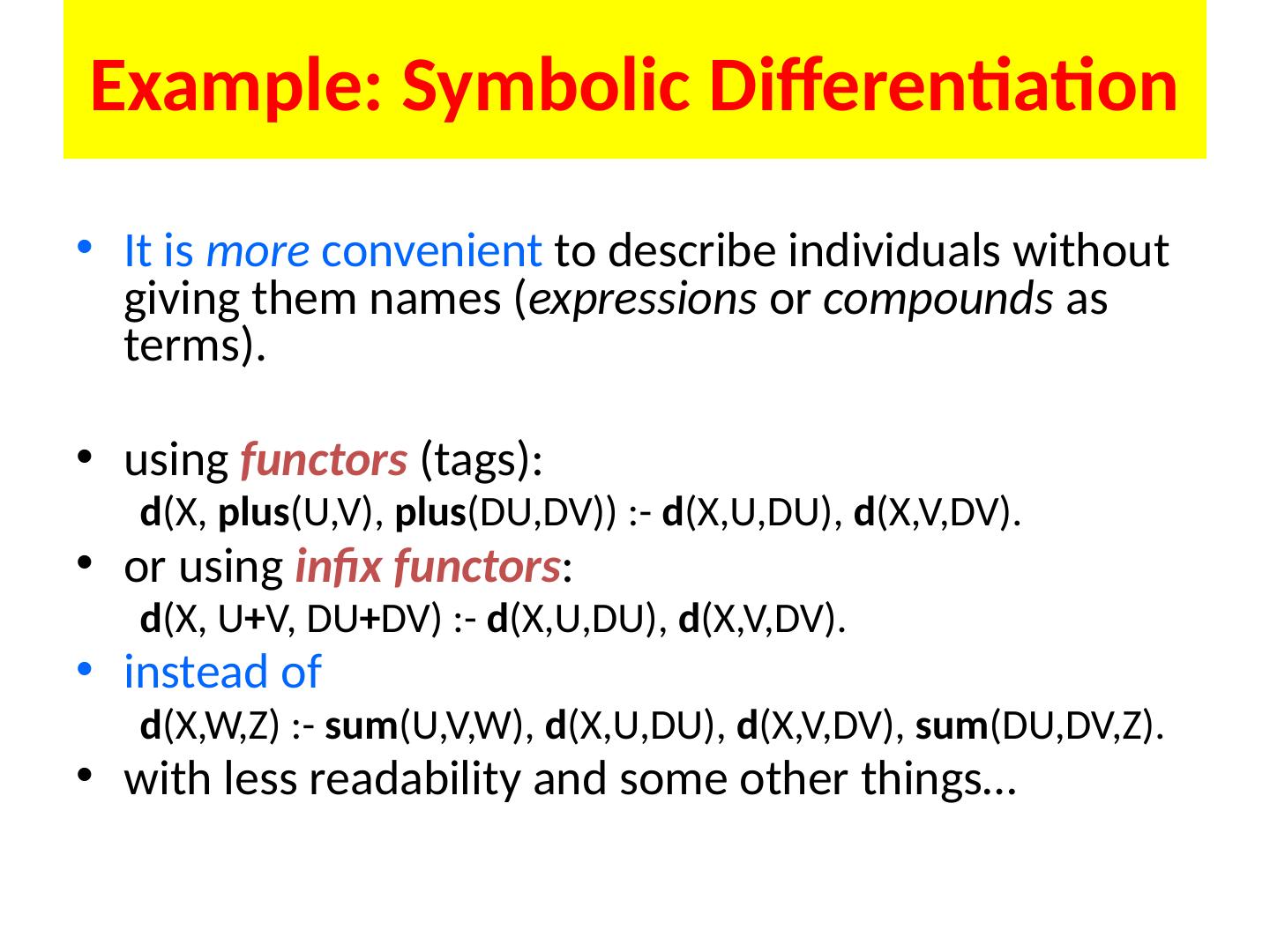 Example: Symbolic Differentiation

• It is more convenient to describe individuals without giving them names (expressions or compounds as terms).

• using functors (tags):
d(X, plus(U,V), plus(DU,DV)) :- d(X,U,DU), d(X,V,DV).

• or using infix functors:
d(X, U+V, DU+DV) :- d(X,U,DU), d(X,V,DV).

• instead of
d(X,W,Z) :- sum(U,V,W), d(X,U,DU), d(X,V,DV), sum(DU,DV,Z).

• with less readability and some other things…